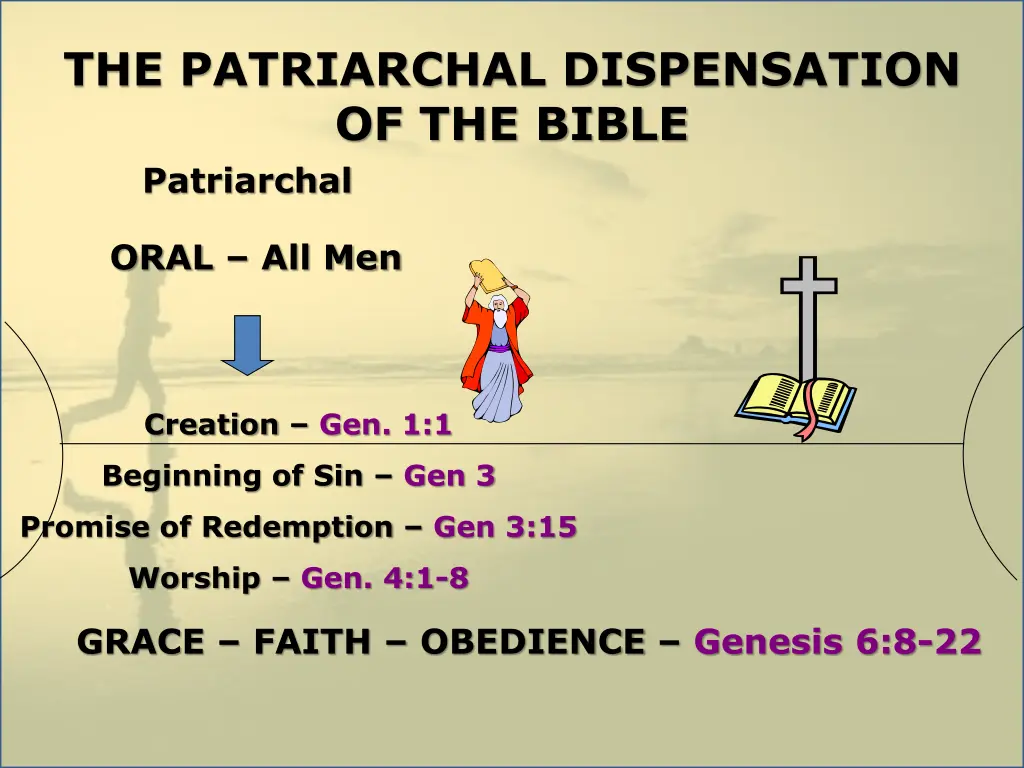 THE PATRIARCHAL DISPENSATION OF THE BIBLE

Patriarchal

ORAL – All Men

Creation – Gen. 1:1

Beginning of Sin – Gen 3

Promise of Redemption – Gen 3:15

Worship – Gen. 4:1-8

GRACE – FAITH – OBEDIENCE – Genesis 6:8-22